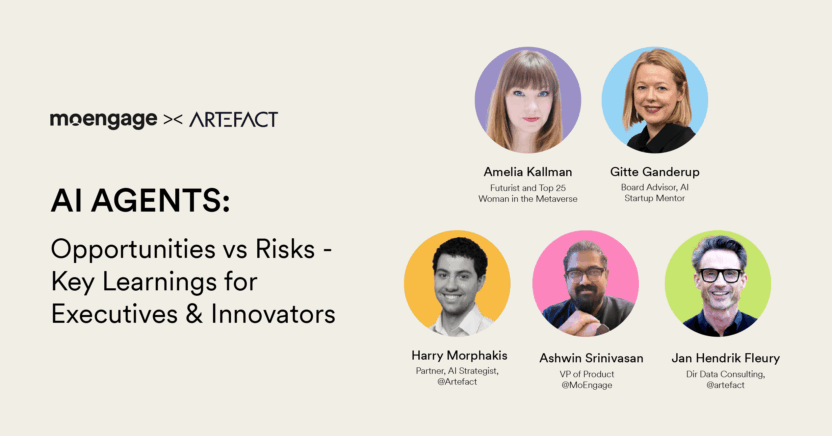 moengage >< ARTEFACT

AI AGENTS:

Opportunities vs Risks - Key Learnings for Executives & Innovators

Amelia Kallman
Futurist and Top 25 Woman in the Metaverse

Gitte Ganderup
Board Advisor, AI Startup Mentor

Harry Morphakis
Partner, AI Strategist, @Artefact

Ashwin Srinivasan
VP of Product @MoEngage

Jan Hendrik Fleury
Dir Data Consulting, @artefact